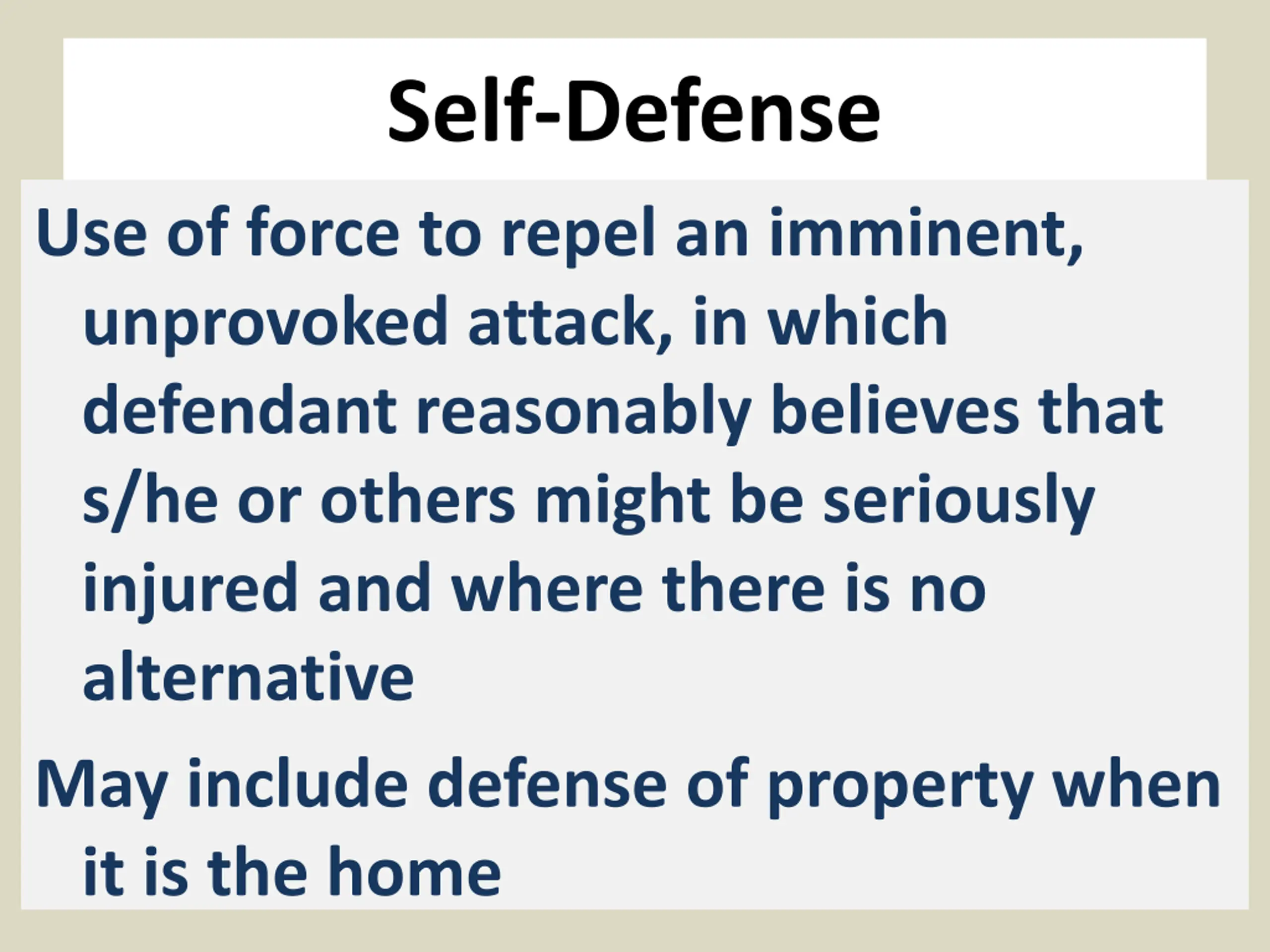 Self-Defense

Use of force to repel an imminent, unprovoked attack, in which defendant reasonably believes that s/he or others might be seriously injured and where there is no alternative

May include defense of property when it is the home